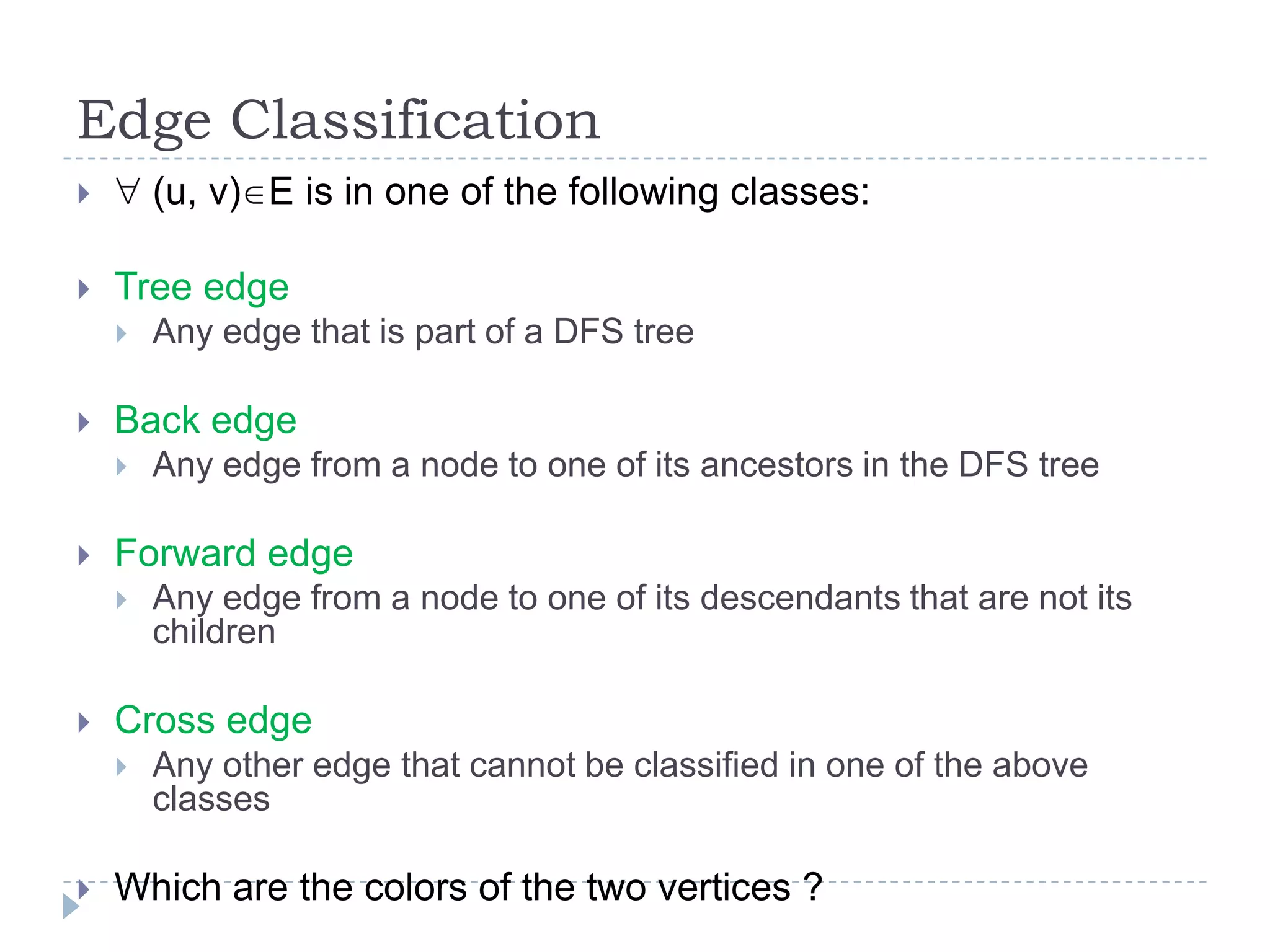 Edge Classification

$\forall$ (u, v)$\in$E is in one of the following classes:

Tree edge

Any edge that is part of a DFS tree

Back edge

Any edge from a node to one of its ancestors in the DFS tree

Forward edge

Any edge from a node to one of its descendants that are not its children

Cross edge

Any other edge that cannot be classified in one of the above classes

Which are the colors of the two vertices ?